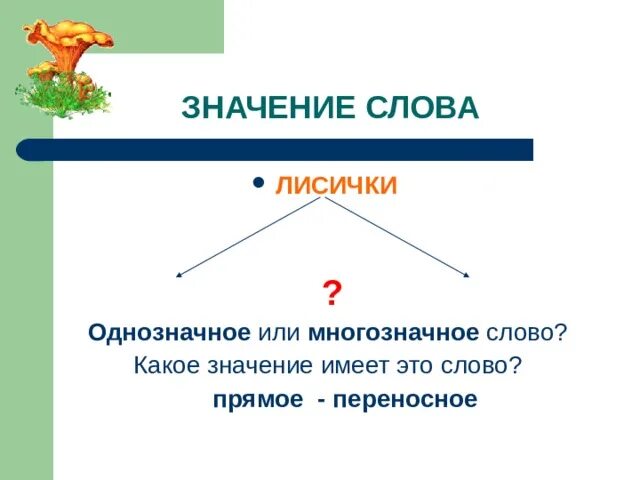 ЗНАЧЕНИЕ СЛОВА

• ЛИСИЧКИ

?

Однозначное или многозначное слово?
Какое значение имеет это слово?
прямое - переносное